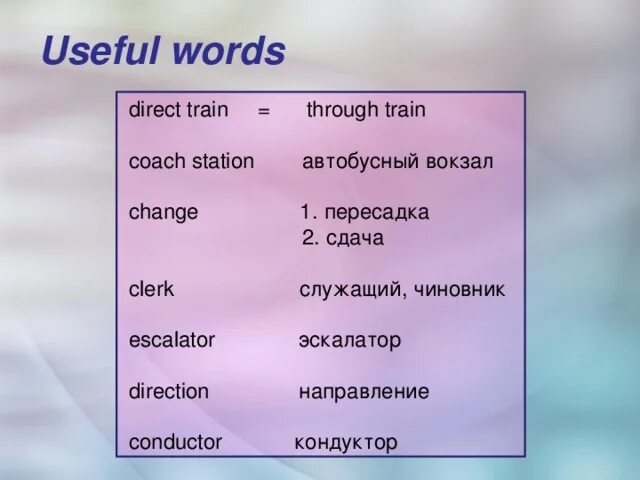 Useful words

direct train = through train

coach station автобусный вокзал

change 1. пересадка
2. сдача

clerk служащий, чиновник

escalator эскалатор

direction направление

conductor кондуктор